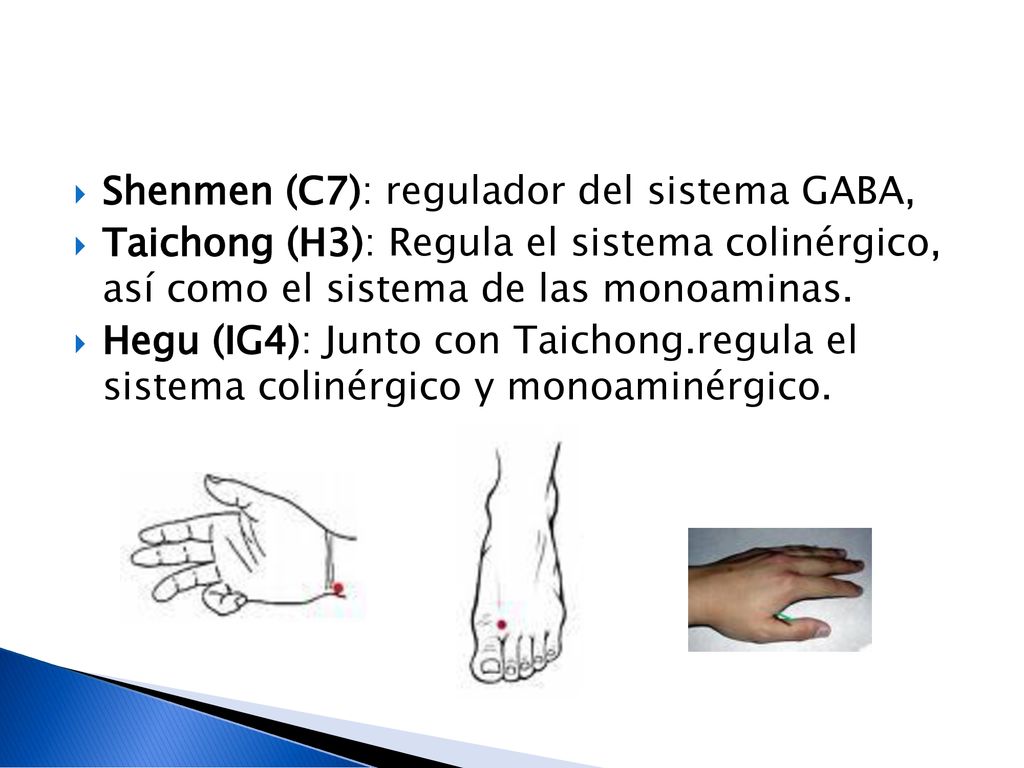 Shenmen (C7): regulador del sistema GABA,
Taichong (H3): Regula el sistema colinérgico, así como el sistema de las monoaminas.
Hegu (IG4): Junto con Taichong.regula el sistema colinérgico y monoaminérgico.